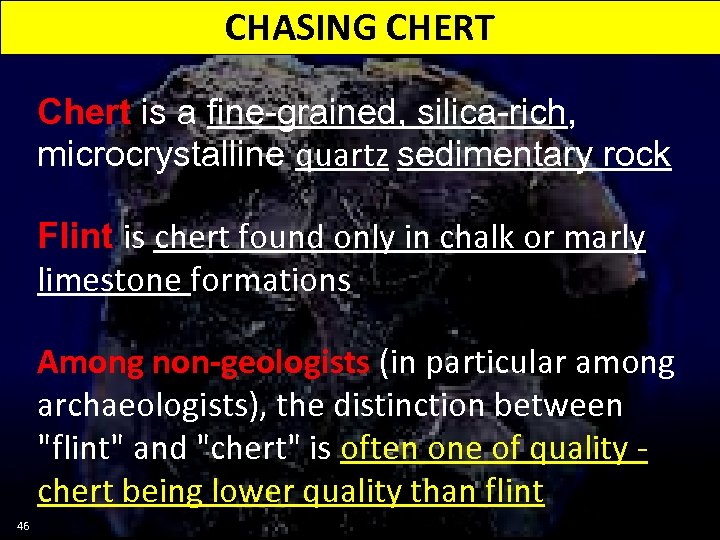 CHASING CHERT

Chert is a fine-grained, silica-rich, microcrystalline quartz sedimentary rock

Flint is chert found only in chalk or marly limestone formations

Among non-geologists (in particular among archaeologists), the distinction between "flint" and "chert" is often one of quality - chert being lower quality than flint

46